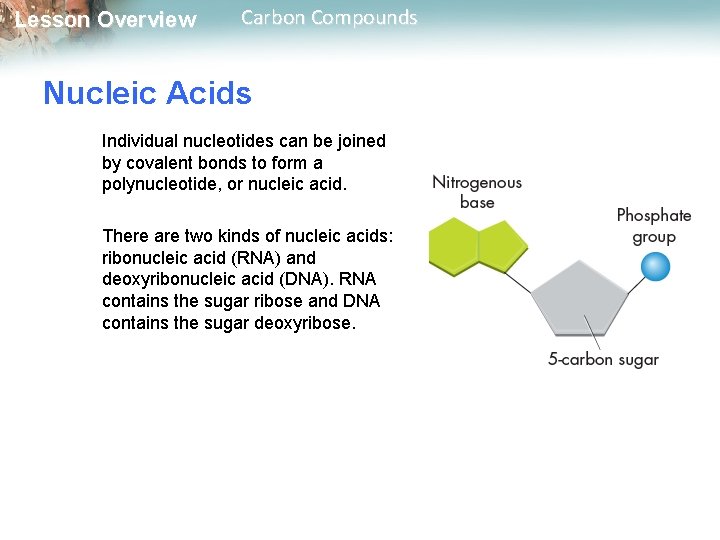 Lesson Overview Carbon Compounds

Nucleic Acids

Individual nucleotides can be joined by covalent bonds to form a polynucleotide, or nucleic acid.

There are two kinds of nucleic acids: ribonucleic acid (RNA) and deoxyribonucleic acid (DNA). RNA contains the sugar ribose and DNA contains the sugar deoxyribose.

Nitrogenous base

Phosphate group

5-carbon sugar